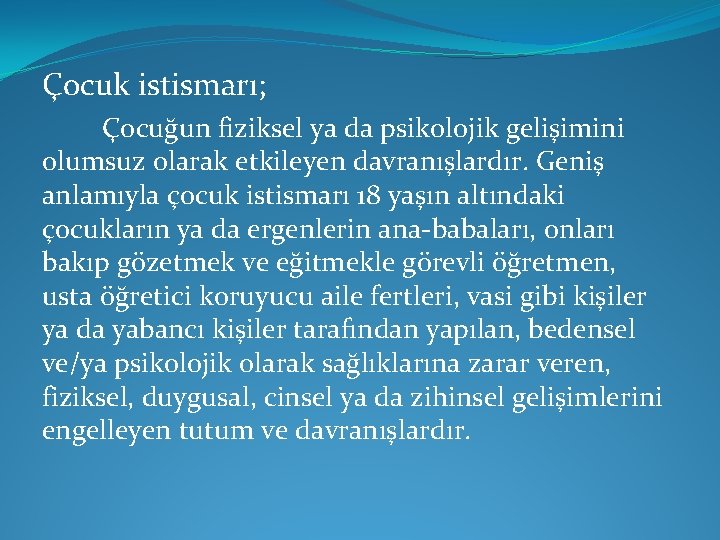 Çocuk istismarı;

Çocuğun fiziksel ya da psikolojik gelişimini olumsuz olarak etkileyen davranışlardır. Geniş anlamıyla çocuk istismarı 18 yaşın altındaki çocukların ya da ergenlerin ana-babaları, onları bakıp gözetmek ve eğitmekle görevli öğretmen, usta öğretici koruyucu aile fertleri, vasi gibi kişiler ya da yabancı kişiler tarafından yapılan, bedensel ve/ya psikolojik olarak sağlıklarına zarar veren, fiziksel, duygusal, cinsel ya da zihinsel gelişimlerini engelleyen tutum ve davranışlardır.